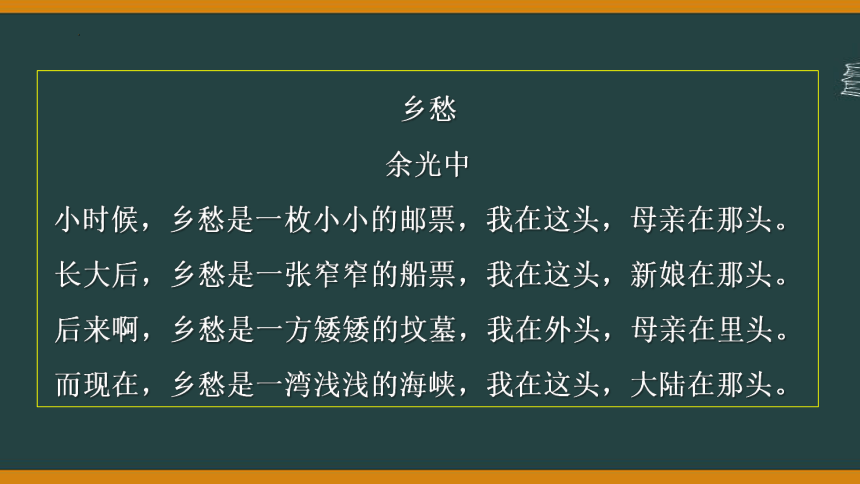 乡愁

余光中

小时候，乡愁是一枚小小的邮票，我在这头，母亲在那头。

长大后，乡愁是一张窄窄的船票，我在这头，新娘在那头。

后来啊，乡愁是一方矮矮的坟墓，我在外头，母亲在里头。

而现在，乡愁是一湾浅浅的海峡，我在这头，大陆在那头。